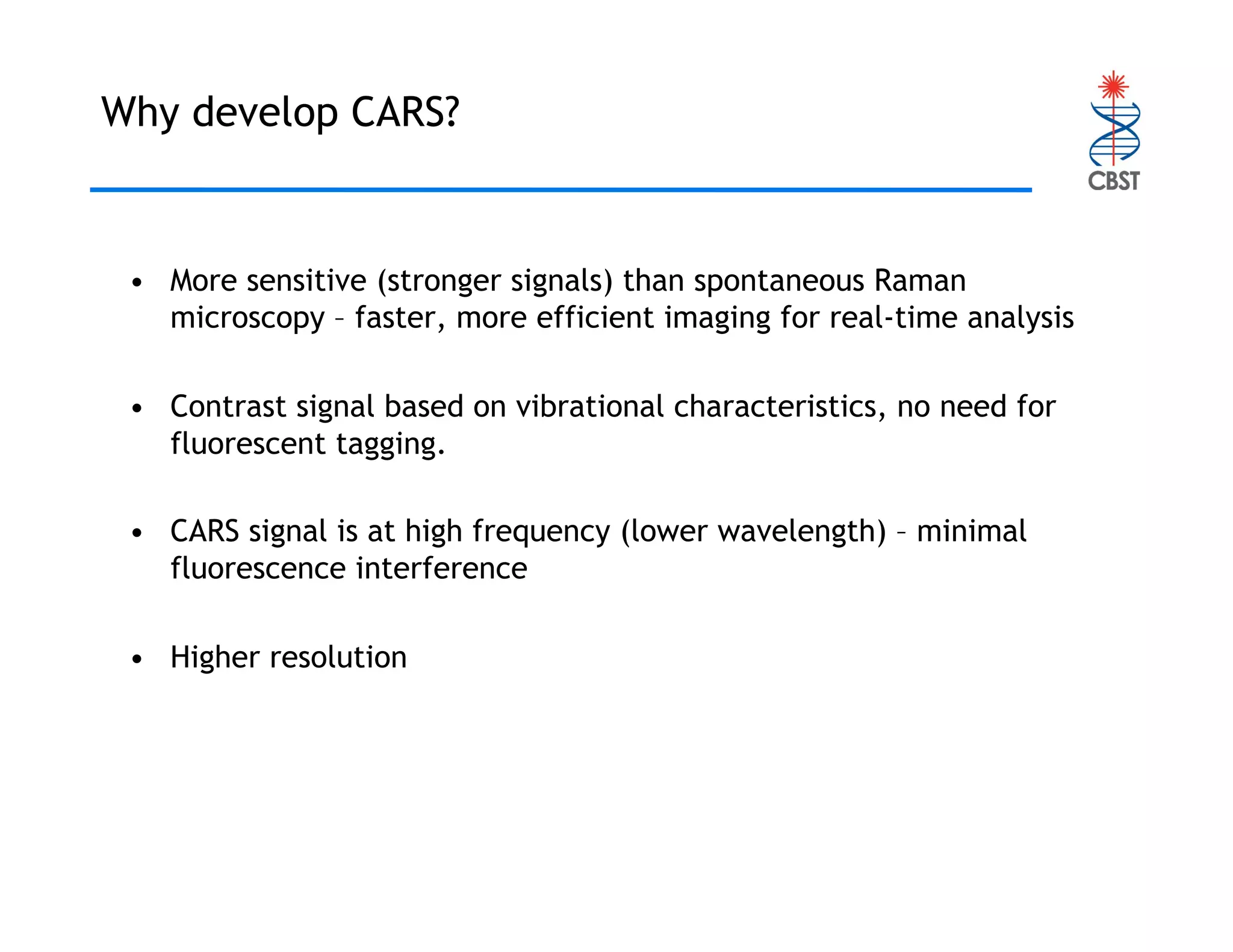 Why develop CARS?

CBST

• More sensitive (stronger signals) than spontaneous Raman microscopy – faster, more efficient imaging for real-time analysis

• Contrast signal based on vibrational characteristics, no need for fluorescent tagging.

• CARS signal is at high frequency (lower wavelength) – minimal fluorescence interference

• Higher resolution